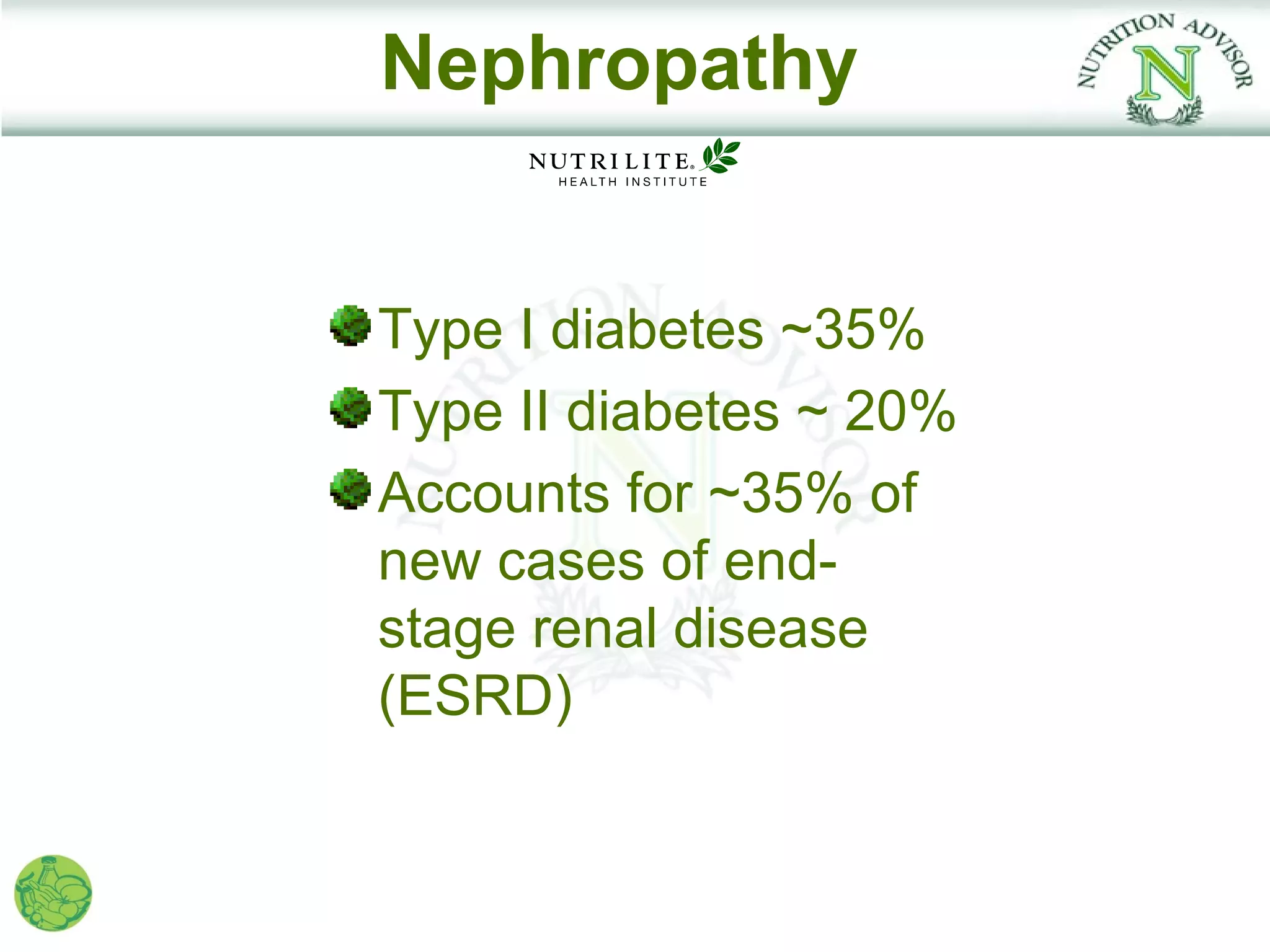 Nephropathy

NUTRITION ADVISOR N

NUTRILITE® HEALTH INSTITUTE

Type I diabetes ~35%

Type II diabetes ~ 20%

Accounts for ~35% of new cases of end-stage renal disease (ESRD)